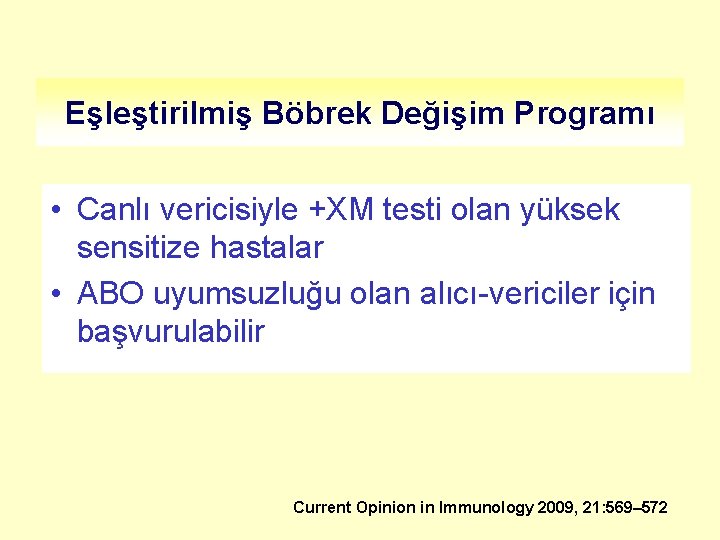 Eşleştirilmiş Böbrek Değişim Programı

• Canlı vericisiyle +XM testi olan yüksek sensitize hastalar
• ABO uyumsuzluğu olan alıcı-vericiler için başvurulabilir

Current Opinion in Immunology 2009, 21:569–572